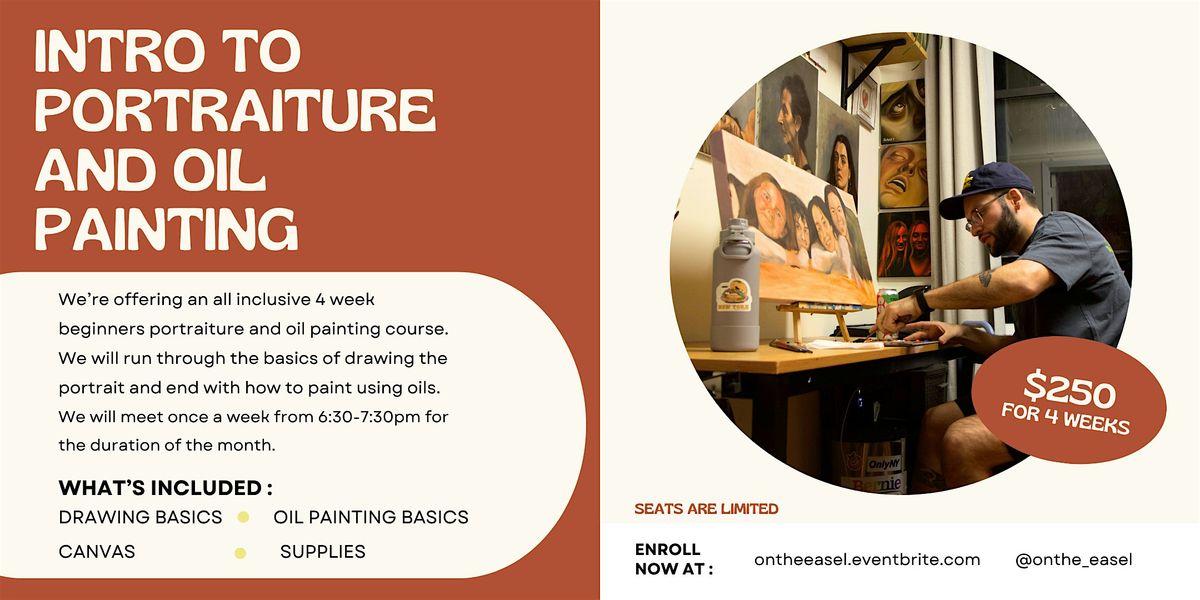 INTRO TO PORTRAITURE AND OIL PAINTING

We're offering an all inclusive 4 week beginners portraiture and oil painting course. We will run through the basics of drawing the portrait and end with how to paint using oils. We will meet once a week from 6:30-7:30pm for the duration of the month.

WHAT'S INCLUDED :

DRAWING BASICS
OIL PAINTING BASICS
CANVAS
SUPPLIES

NEW YORK

OnlyNY
Bernie

$250
FOR 4 WEEKS

SEATS ARE LIMITED

ENROLL NOW AT :
ontheeasel.eventbrite.com
@onthe_easel